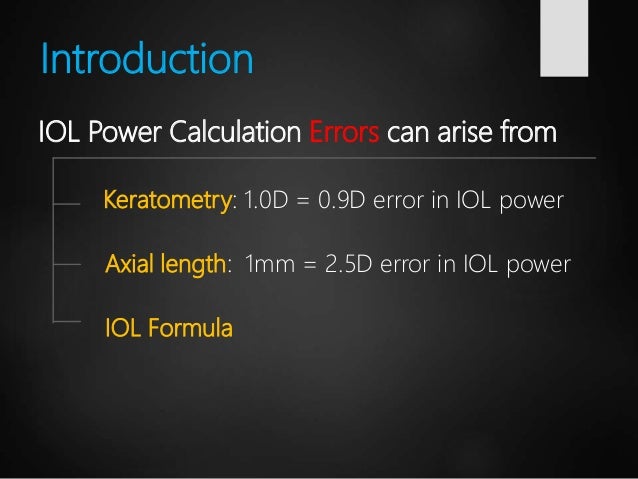 Introduction

IOL Power Calculation Errors can arise from

Keratometry: 1.0D = 0.9D error in IOL power

Axial length: 1mm = 2.5D error in IOL power

IOL Formula